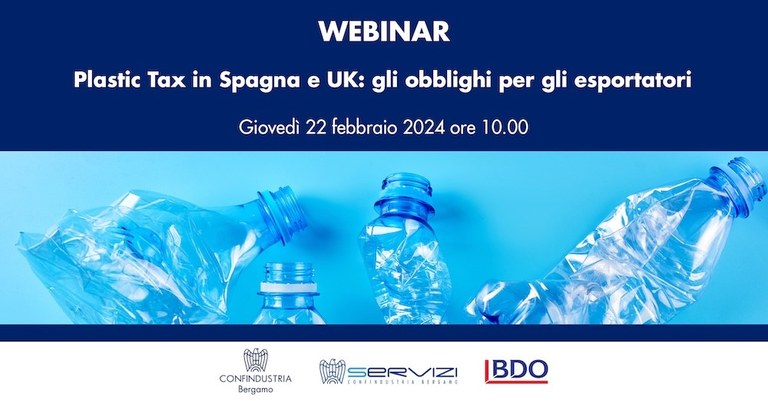 WEBINAR

Plastic Tax in Spagna e UK: gli obblighi per gli esportatori

Giovedì 22 febbraio 2024 ore 10.00

CONFINDUSTRIA
Bergamo

SERVIZI
CONFINDUSTRIA BERGAMO

BDO